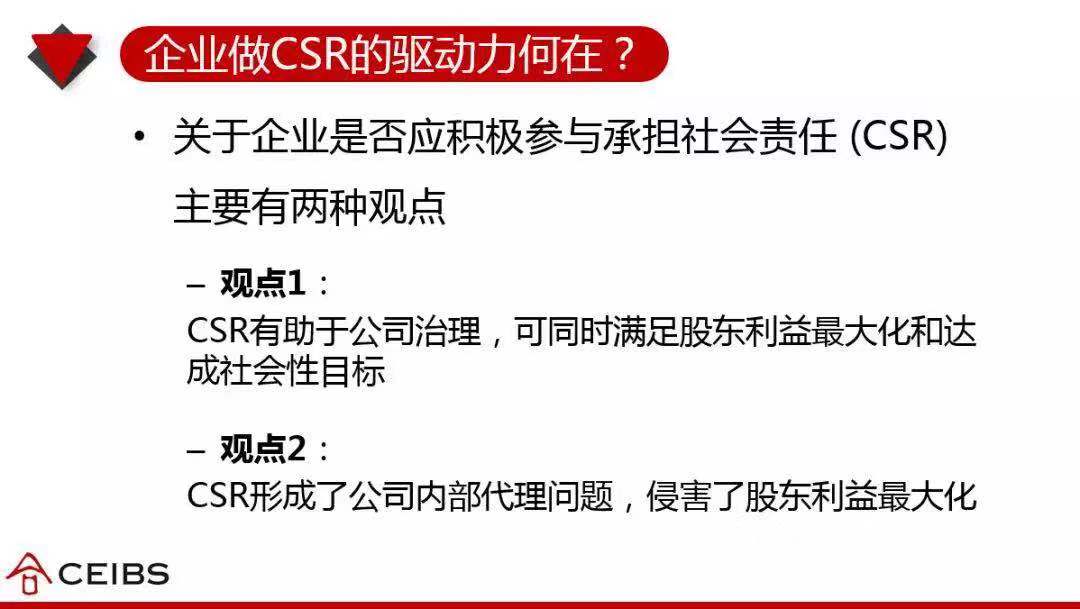 企业做CSR的驱动力何在？

• 关于企业是否应积极参与承担社会责任 (CSR) 主要有两种观点

– 观点1：
CSR有助于公司治理，可同时满足股东利益最大化和达成社会性目标

– 观点2：
CSR形成了公司内部代理问题，侵害了股东利益最大化

CEIBS